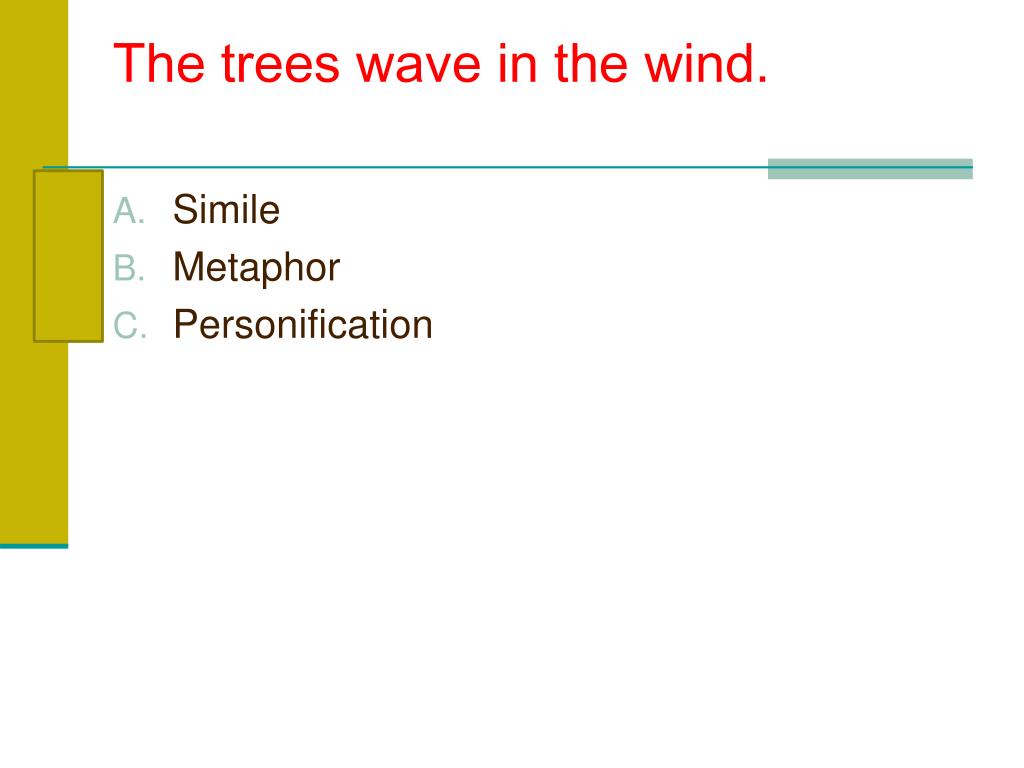 The trees wave in the wind.

A. Simile
B. Metaphor
C. Personification